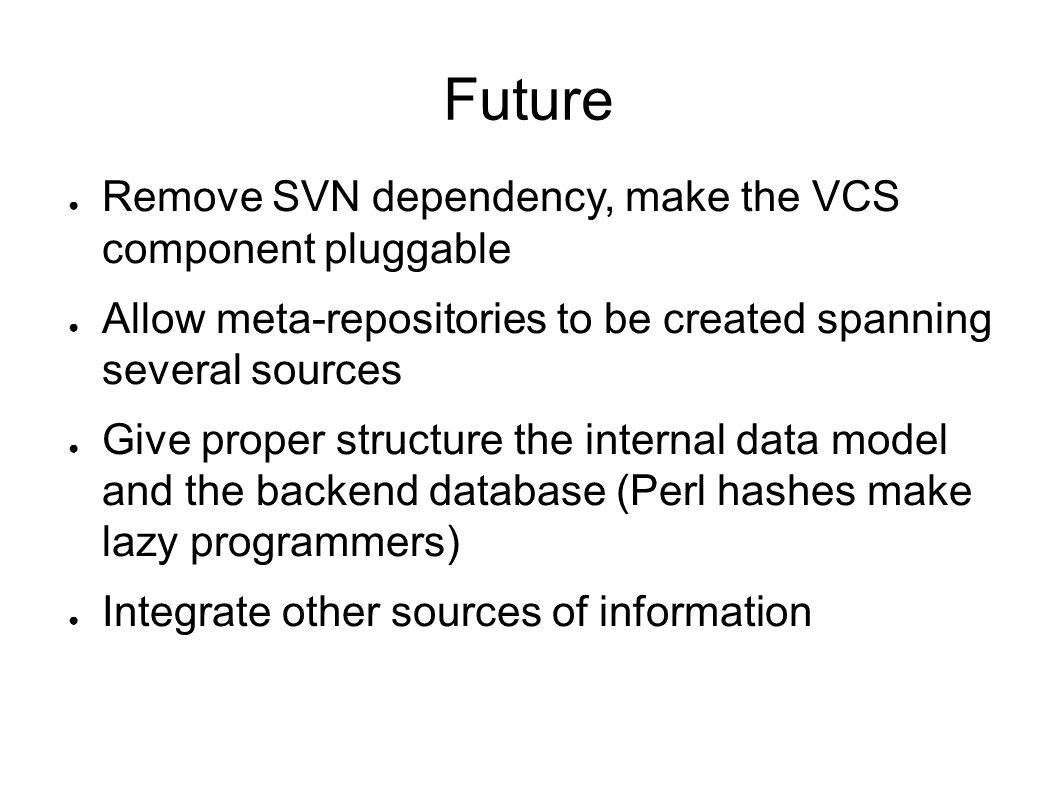 Future

● Remove SVN dependency, make the VCS component pluggable

● Allow meta-repositories to be created spanning several sources

● Give proper structure the internal data model and the backend database (Perl hashes make lazy programmers)

● Integrate other sources of information